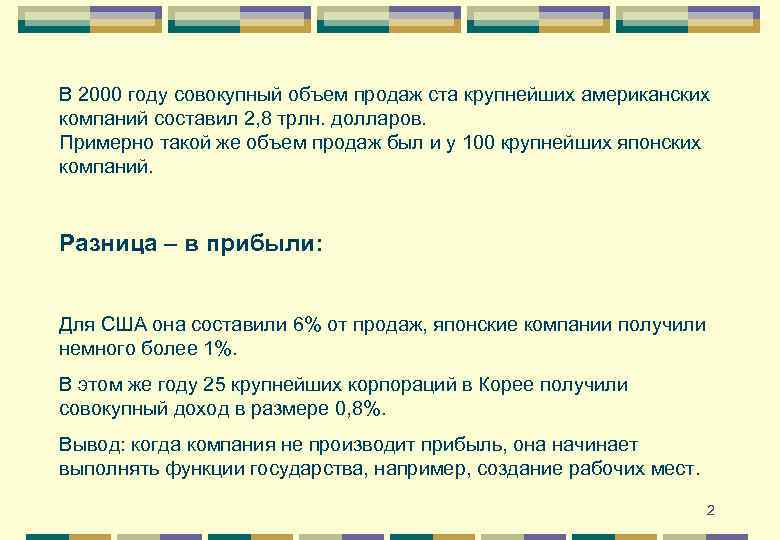 В 2000 году совокупный объем продаж ста крупнейших американских компаний составил 2,8 трлн. долларов.
Примерно такой же объем продаж был и у 100 крупнейших японских компаний.

Разница – в прибыли:

Для США она составили 6% от продаж, японские компании получили немного более 1%.

В этом же году 25 крупнейших корпораций в Корее получили совокупный доход в размере 0,8%.

Вывод: когда компания не производит прибыль, она начинает выполнять функции государства, например, создание рабочих мест.

2